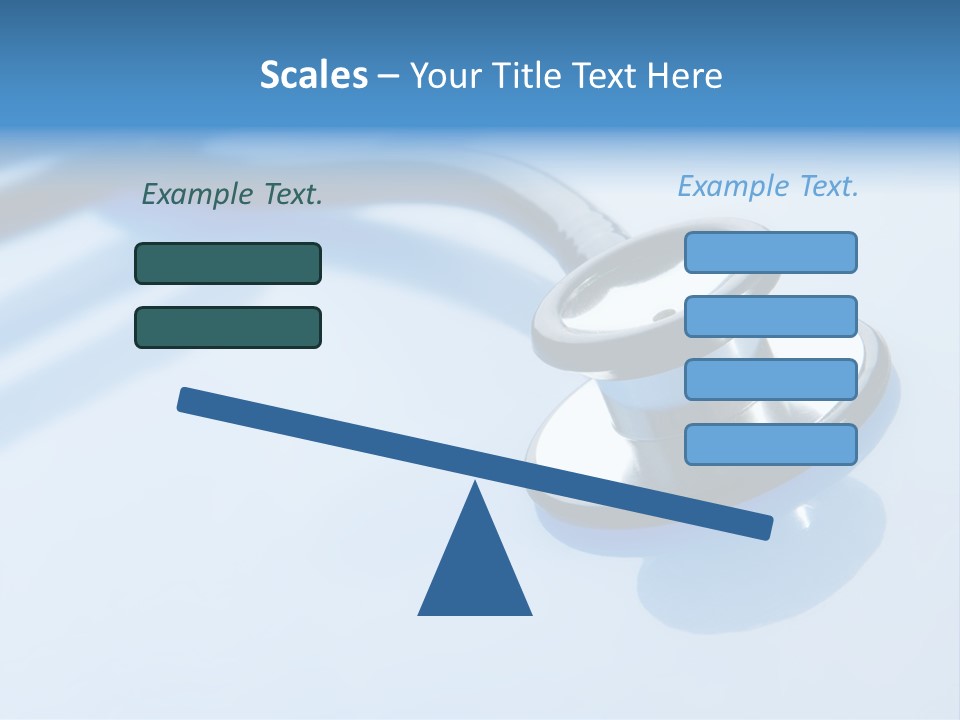 Scales – Your Title Text Here

Example Text.

Example Text.